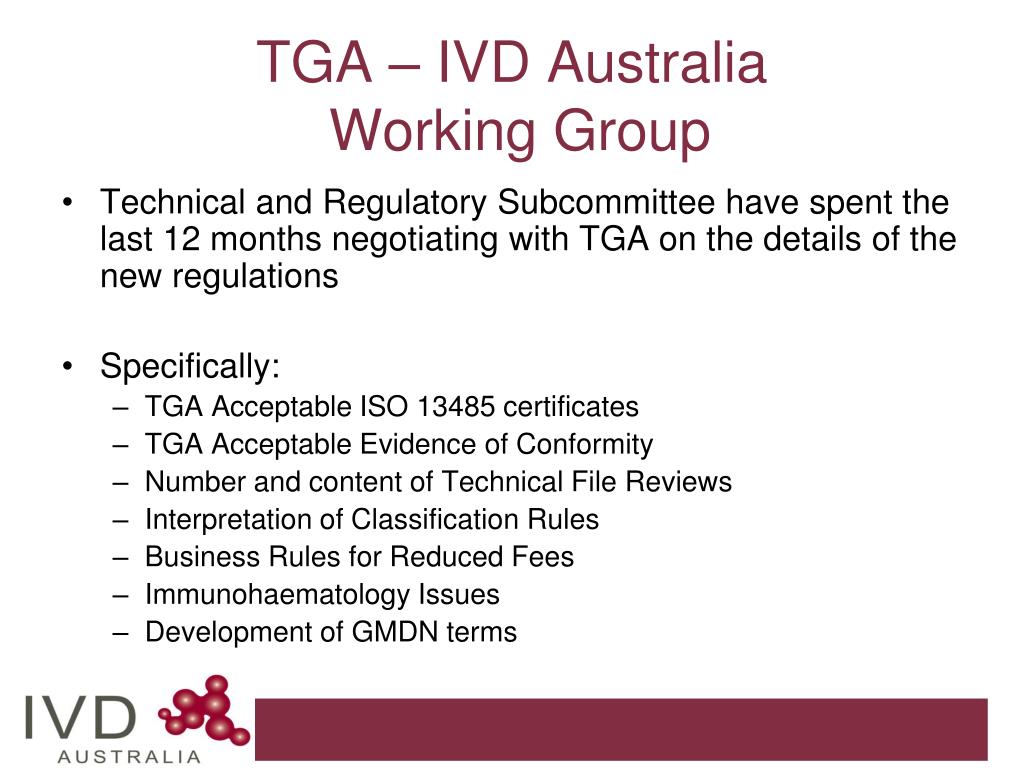 TGA – IVD Australia
Working Group

• Technical and Regulatory Subcommittee have spent the last 12 months negotiating with TGA on the details of the new regulations

• Specifically:
– TGA Acceptable ISO 13485 certificates
– TGA Acceptable Evidence of Conformity
– Number and content of Technical File Reviews
– Interpretation of Classification Rules
– Business Rules for Reduced Fees
– Immunohaematology Issues
– Development of GMDN terms

IVD
AUSTRALIA